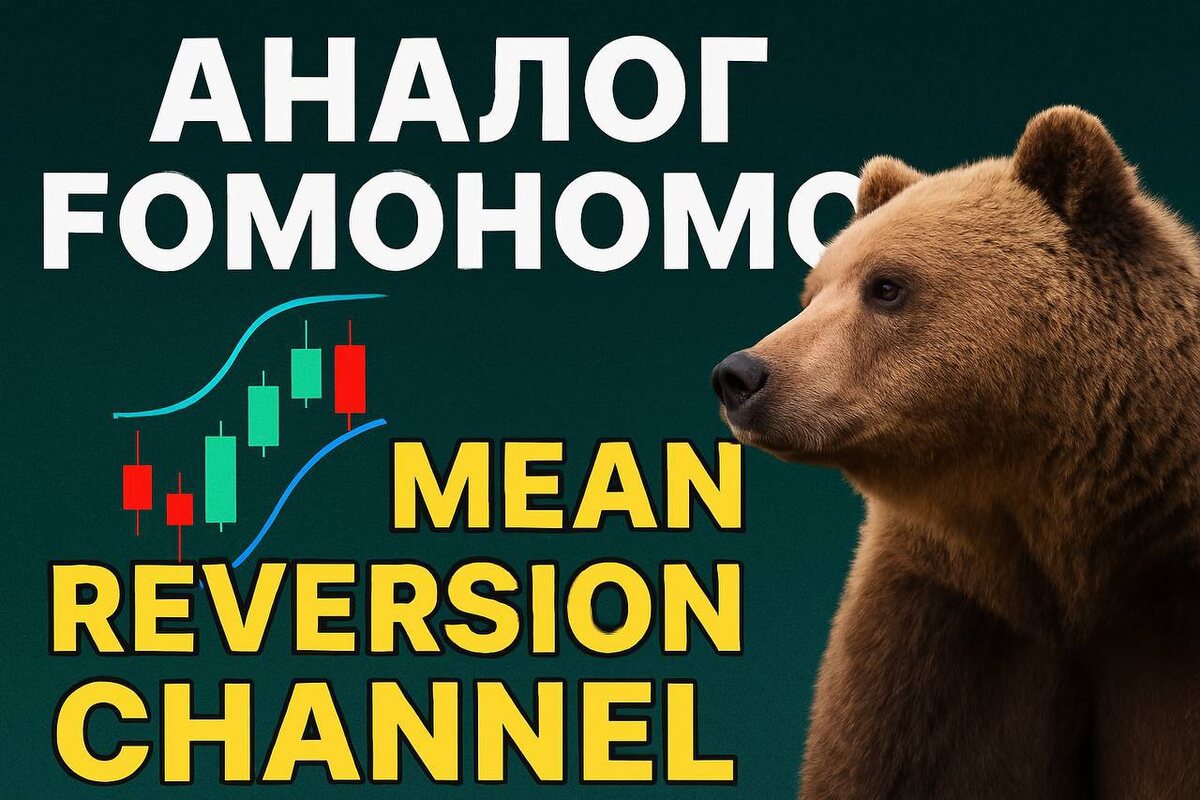 АНАЛОГ
FOMOHOMO

MEAN
REVERSION
CHANNEL